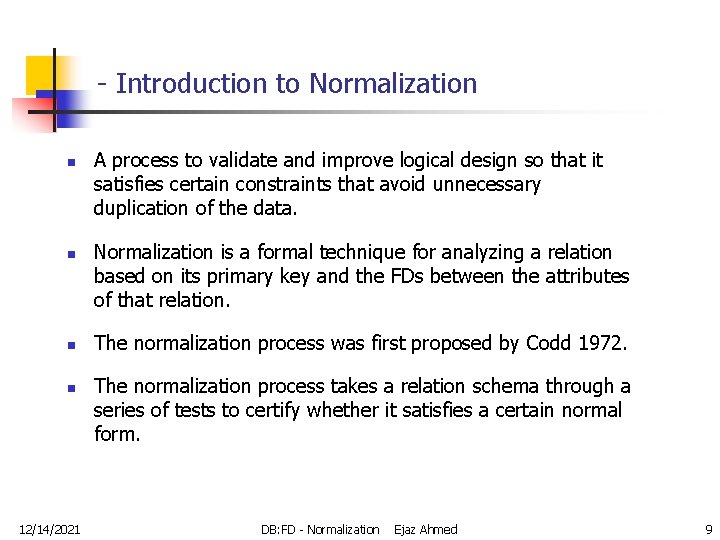 - Introduction to Normalization

- A process to validate and improve logical design so that it satisfies certain constraints that avoid unnecessary duplication of the data.

- Normalization is a formal technique for analyzing a relation based on its primary key and the FDs between the attributes of that relation.

- The normalization process was first proposed by Codd 1972.

- The normalization process takes a relation schema through a series of tests to certify whether it satisfies a certain normal form.

12/14/2021 DB:FD - Normalization Ejaz Ahmed 9